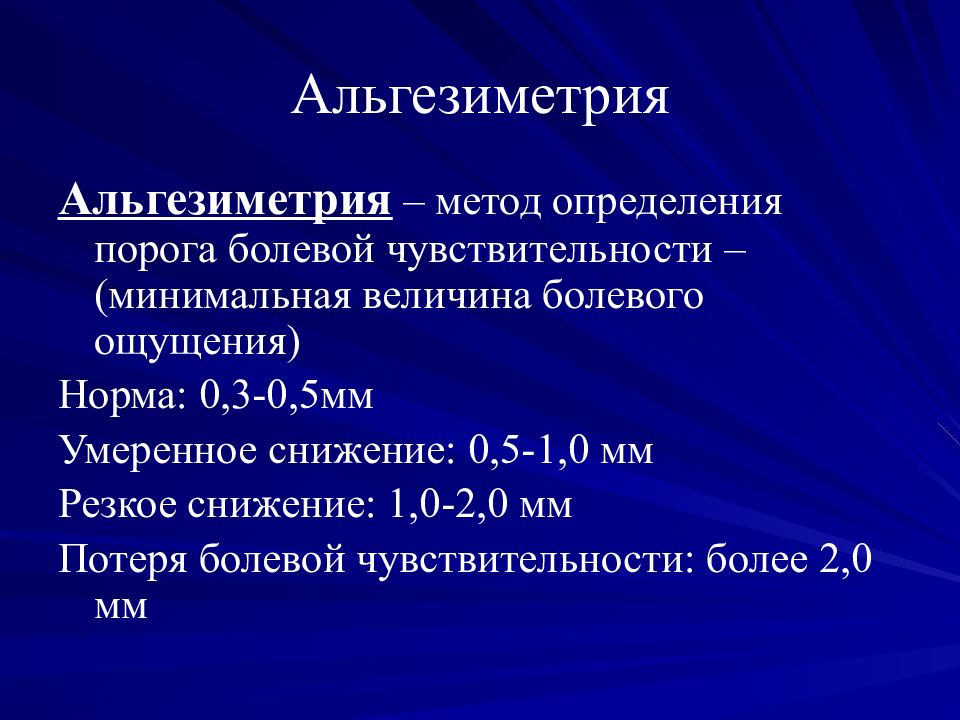 Альгезиметрия

Альгезиметрия – метод определения порога болевой чувствительности – (минимальная величина болевого ощущения)

Норма: 0,3-0,5мм

Умеренное снижение: 0,5-1,0 мм

Резкое снижение: 1,0-2,0 мм

Потеря болевой чувствительности: более 2,0 мм